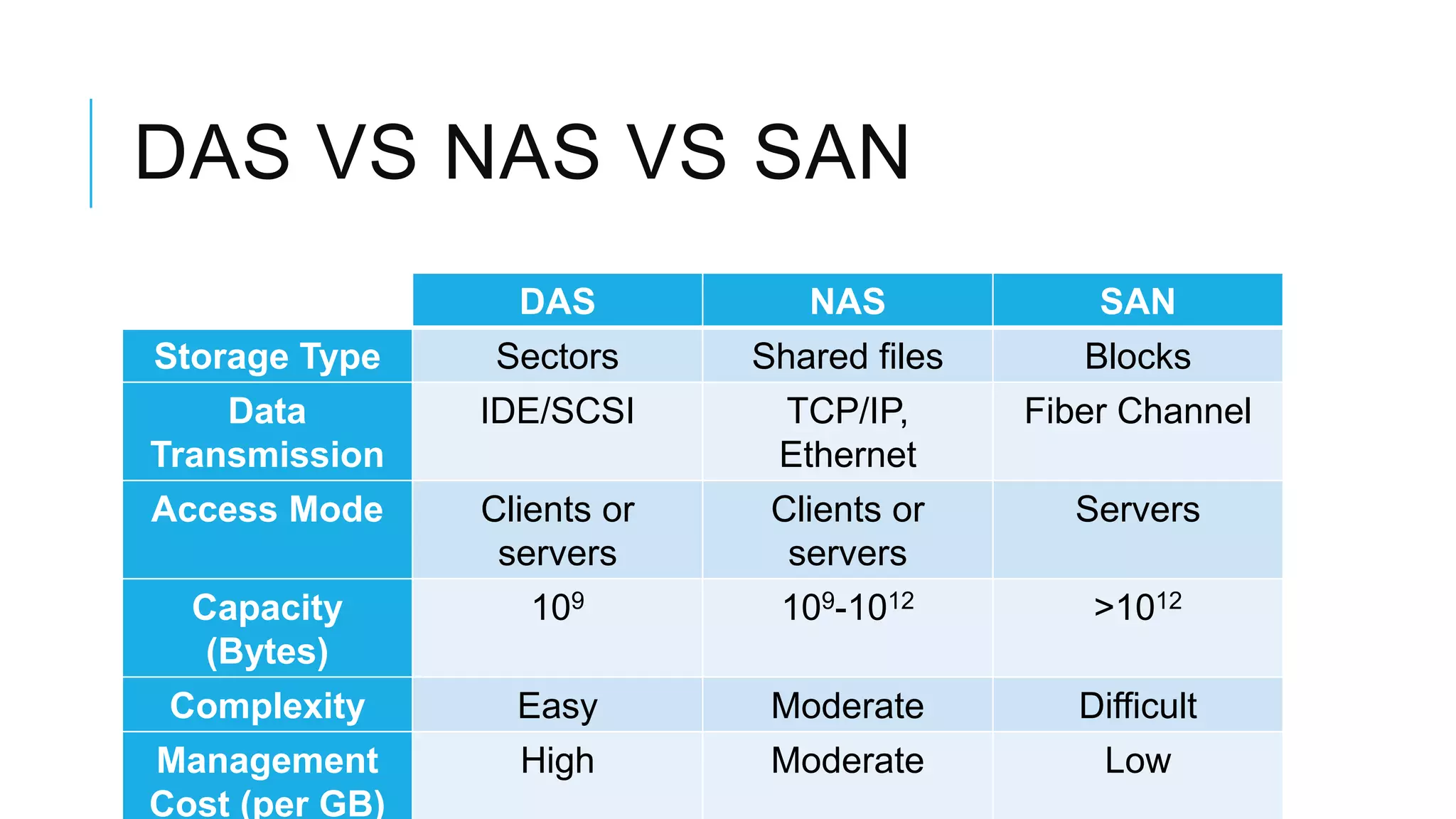 DAS VS NAS VS SAN

| | DAS | NAS | SAN |
|---|---|---|---|
| Storage Type | Sectors | Shared files | Blocks |
| Data Transmission | IDE/SCSI | TCP/IP, Ethernet | Fiber Channel |
| Access Mode | Clients or servers | Clients or servers | Servers |
| Capacity (Bytes) | $10^9$ | $10^9$-$10^{12}$ | >$10^{12}$ |
| Complexity | Easy | Moderate | Difficult |
| Management Cost (per GB) | High | Moderate | Low |